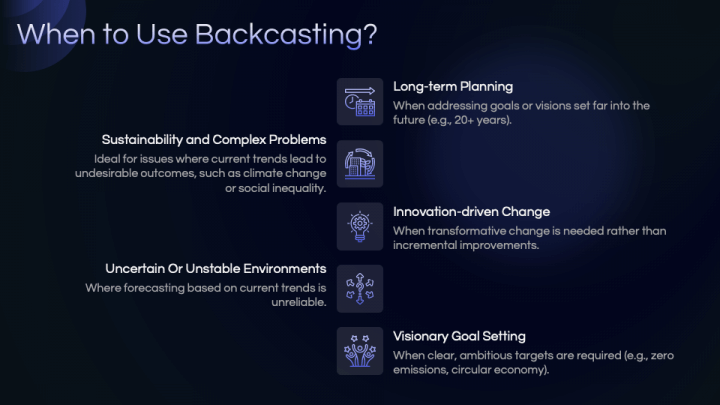 When to Use Backcasting?

Long-term Planning

When addressing goals or visions set far into the future (e.g., 20+ years).

Sustainability and Complex Problems

Ideal for issues where current trends lead to undesirable outcomes, such as climate change or social inequality.

Innovation-driven Change

When transformative change is needed rather than incremental improvements.

Uncertain Or Unstable Environments

Where forecasting based on current trends is unreliable.

Visionary Goal Setting

When clear, ambitious targets are required (e.g., zero emissions, circular economy).